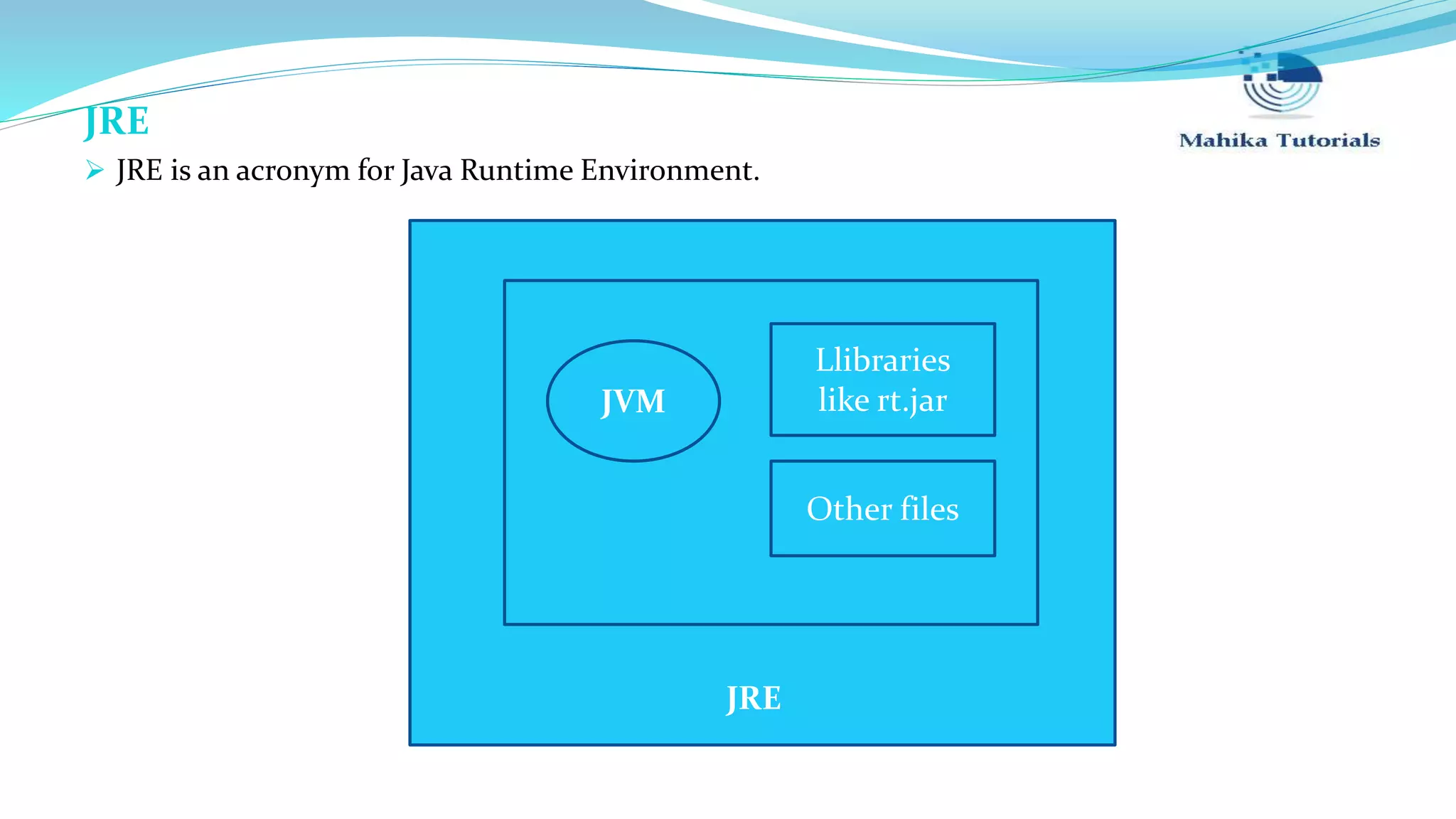 JRE

Mahika Tutorials

➤ JRE is an acronym for Java Runtime Environment.

JVM

Llibraries like rt.jar

Other files

JRE